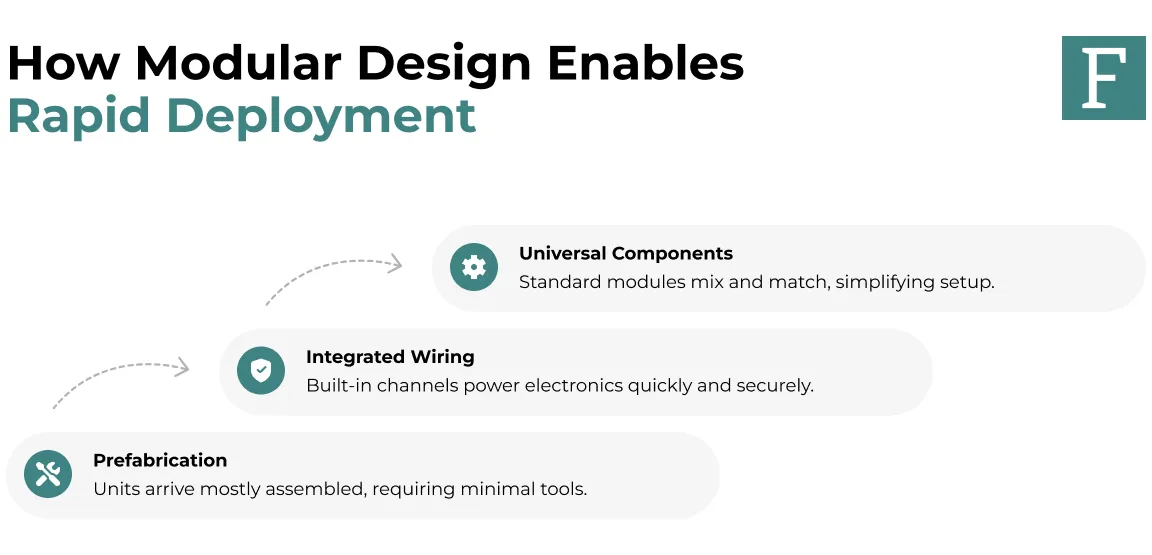 How Modular Design Enables
Rapid Deployment

F

Universal Components
Standard modules mix and match, simplifying setup.

Integrated Wiring
Built-in channels power electronics quickly and securely.

Prefabrication
Units arrive mostly assembled, requiring minimal tools.